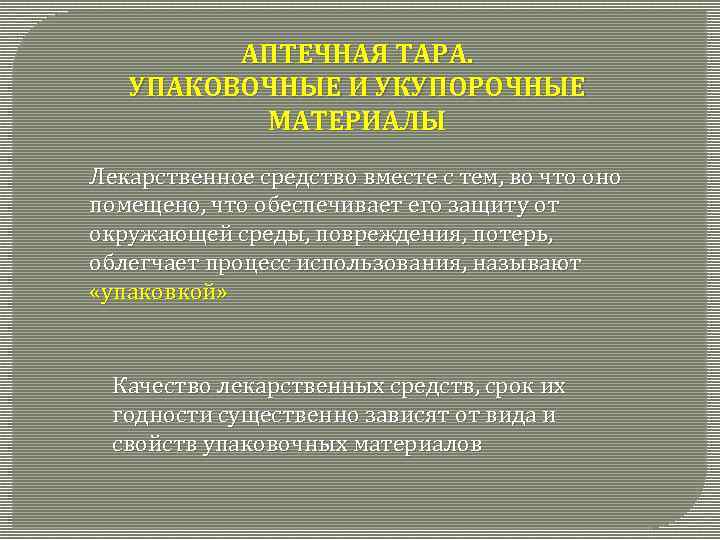 АПТЕЧНАЯ ТАРА.
УПАКОВОЧНЫЕ И УКУПОРОЧНЫЕ МАТЕРИАЛЫ

Лекарственное средство вместе с тем, во что оно помещено, что обеспечивает его защиту от окружающей среды, повреждения, потерь, облегчает процесс использования, называют «упаковкой»

Качество лекарственных средств, срок их годности существенно зависят от вида и свойств упаковочных материалов